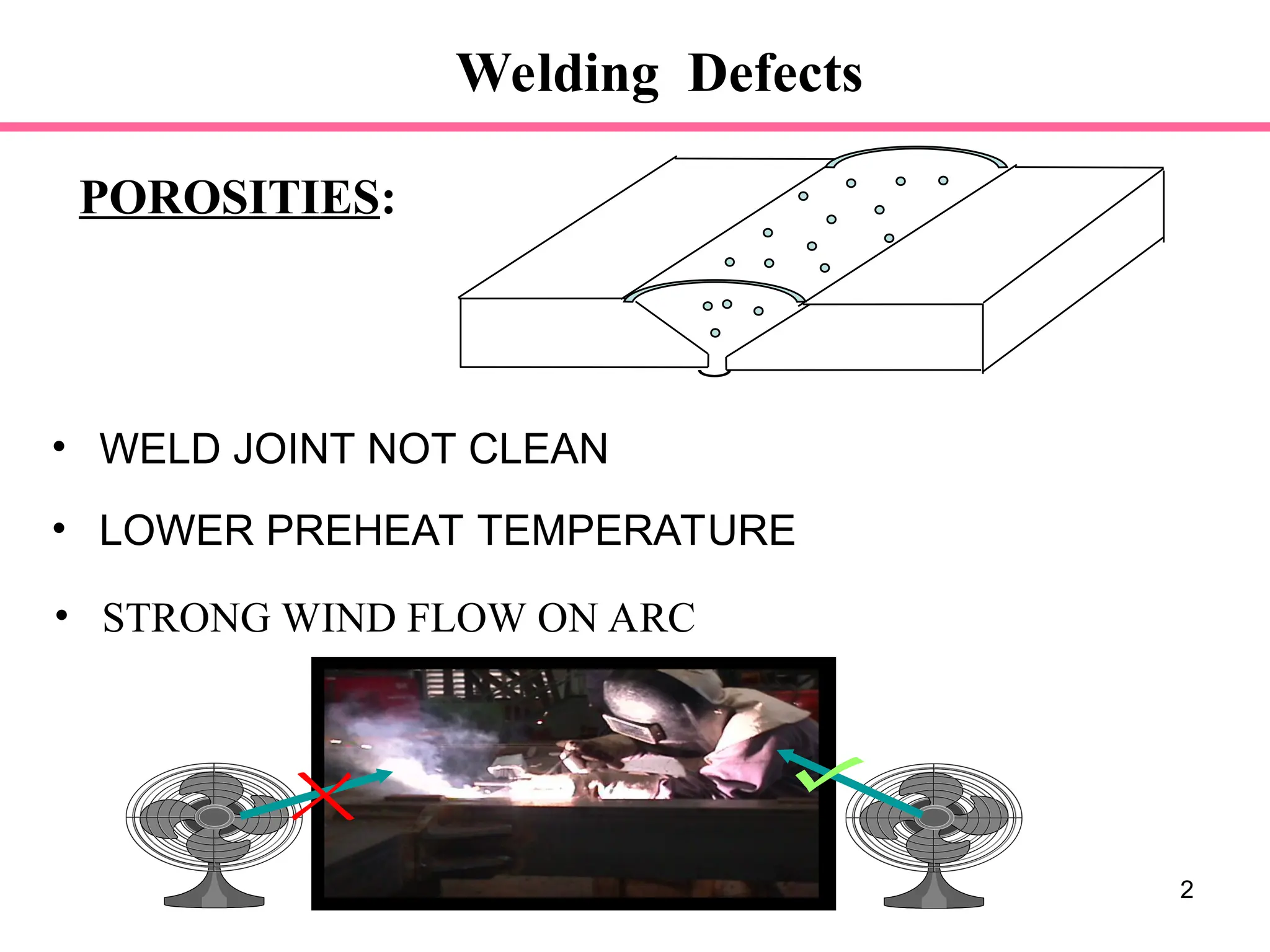 Welding Defects

POROSITIES:

• WELD JOINT NOT CLEAN

• LOWER PREHEAT TEMPERATURE

• STRONG WIND FLOW ON ARC

2